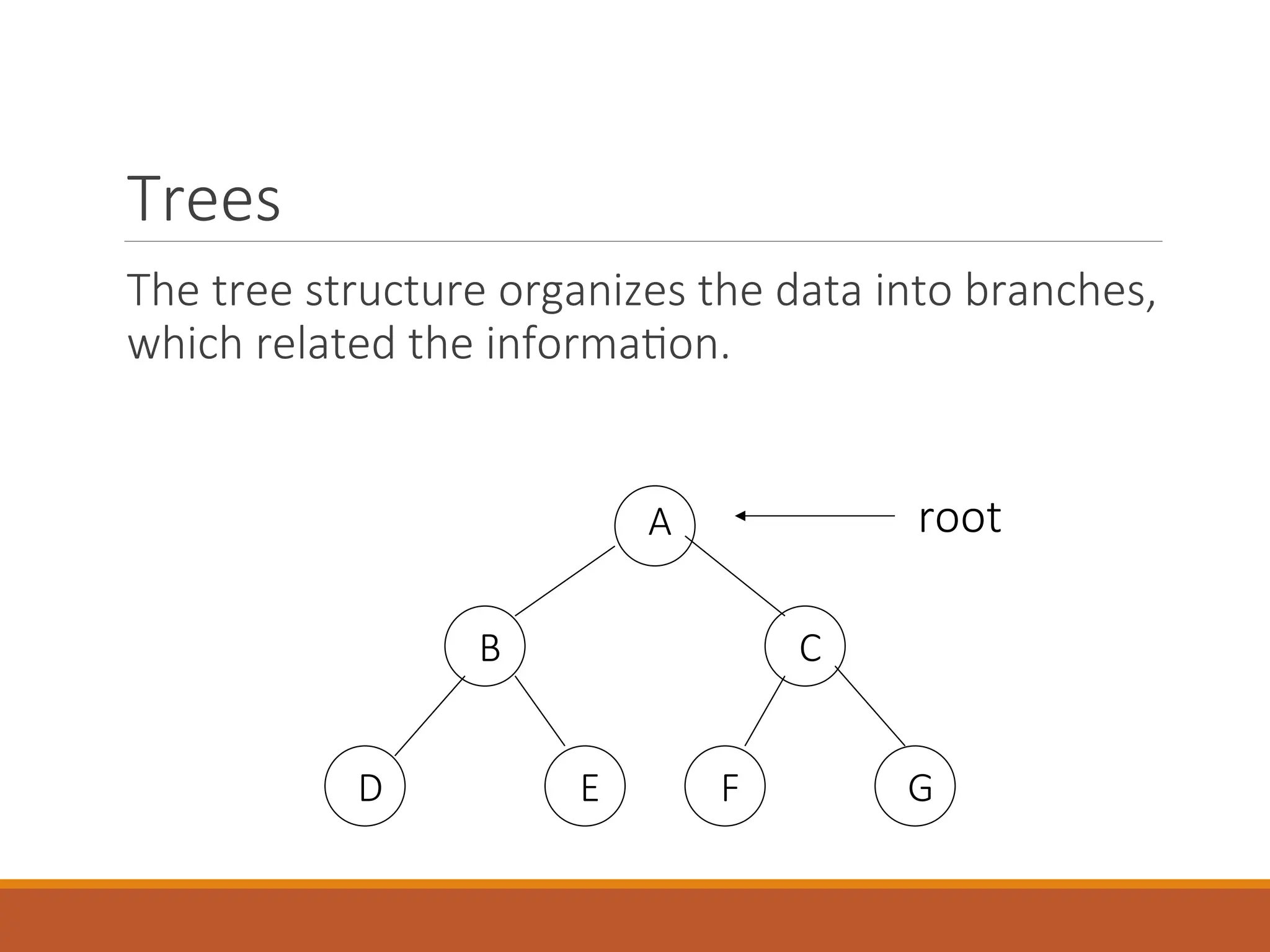 Trees

The tree structure organizes the data into branches, which related the information.

A

root

B

C

D

E

F

G